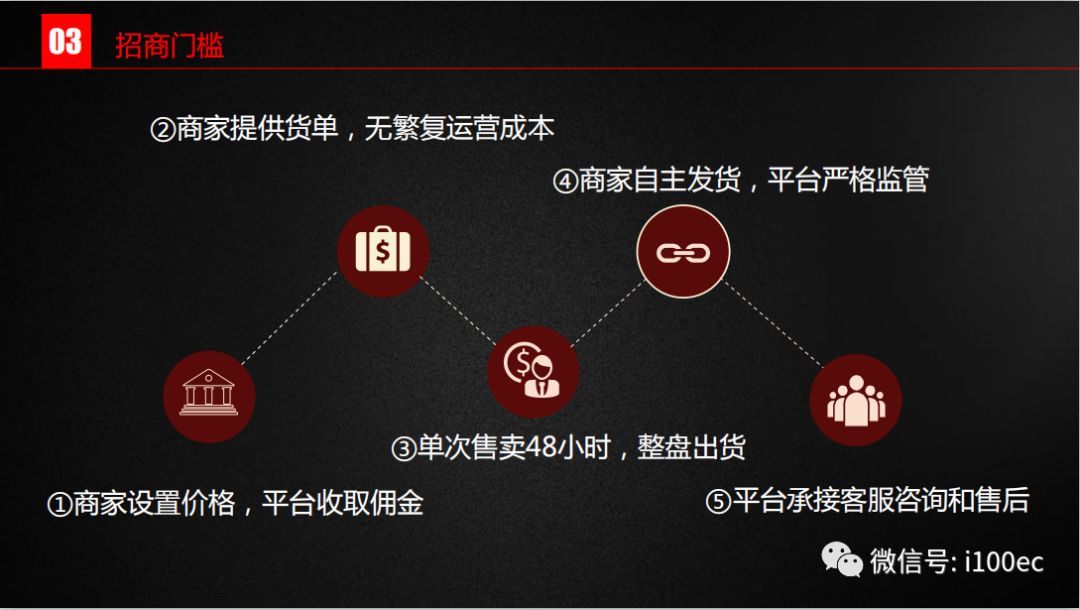 03 招商门槛

②商家提供货单，无繁复运营成本

④商家自主发货，平台严格监管

③单次售卖48小时，整盘出货

①商家设置价格，平台收取佣金

⑤平台承接客服咨询和售后

微信号: i100ec